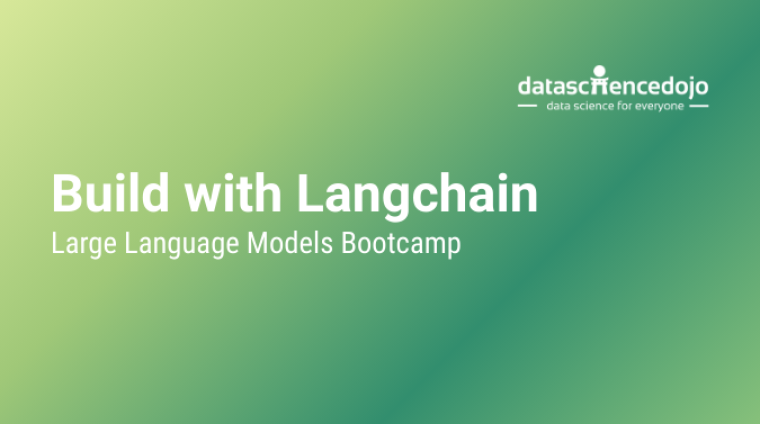 datasciencedojo
data science for everyone

Build with Langchain
Large Language Models Bootcamp